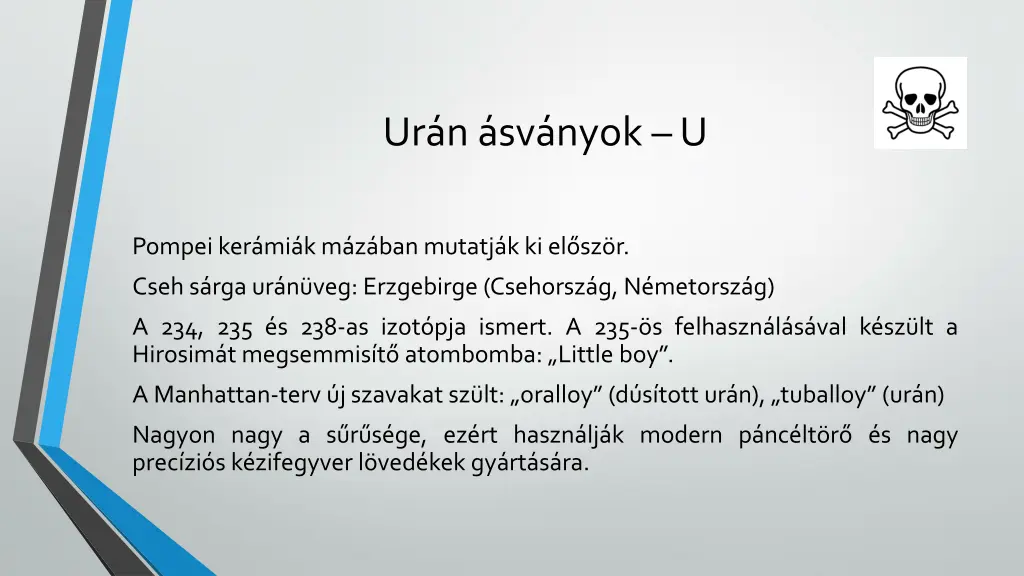 Urán ásványok – U

Pompei kerámiák mázában mutatják ki először.

Cseh sárga uránüveg: Erzgebirge (Csehország, Németország)

A 234, 235 és 238-as izotópja ismert. A 235-ös felhasználásával készült a Hirosimát megsemmisítő atombomba: „Little boy”.

A Manhattan-terv új szavakat szült: „oralloy” (dúsított urán), „tuballoy” (urán)

Nagyon nagy a sűrűsége, ezért használják modern páncéltörő és nagy precíziós kézifegyver lövedékek gyártására.